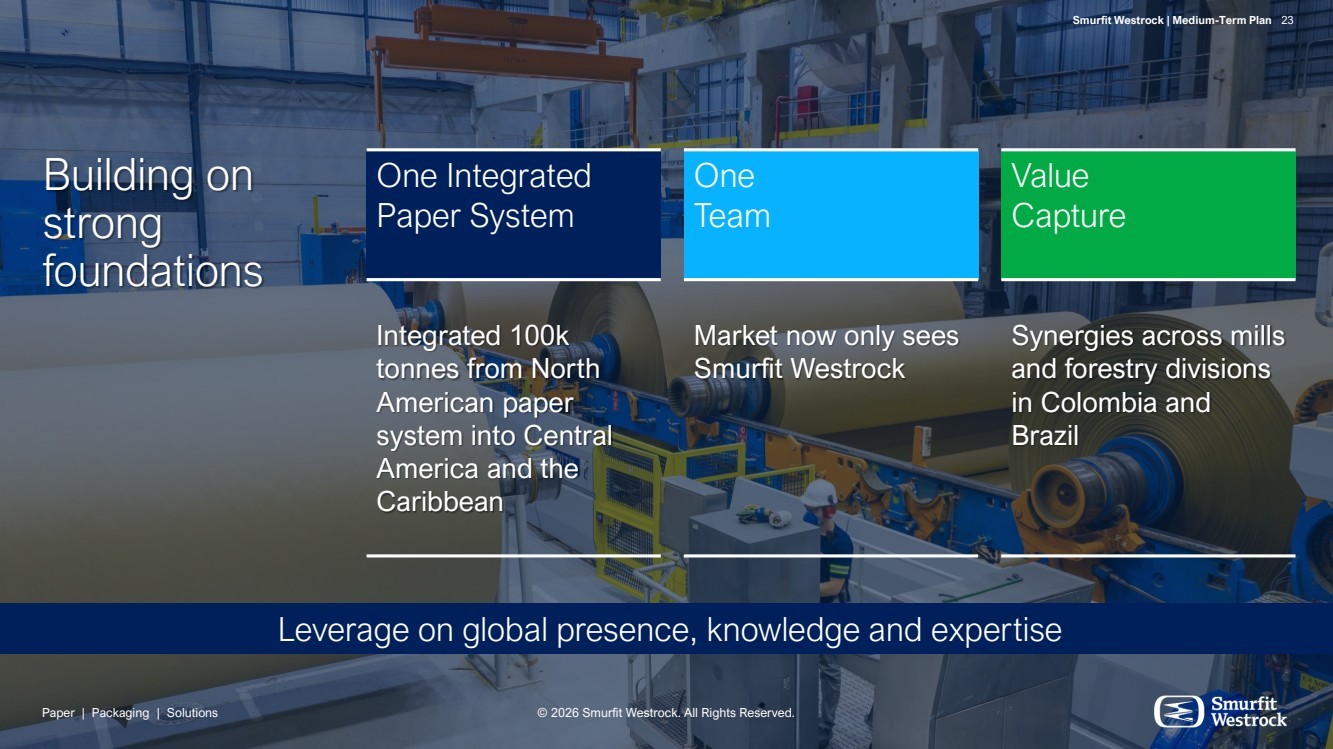 Smurfit Westrock | Medium-Term Plan 23

Building on strong foundations

One Integrated Paper System

Integrated 100k tonnes from North American paper system into Central America and the Caribbean

One Team

Market now only sees Smurfit Westrock

Value Capture

Synergies across mills and forestry divisions in Colombia and Brazil

Leverage on global presence, knowledge and expertise

Paper | Packaging | Solutions

© 2026 Smurfit Westrock. All Rights Reserved.

Smurfit Westrock